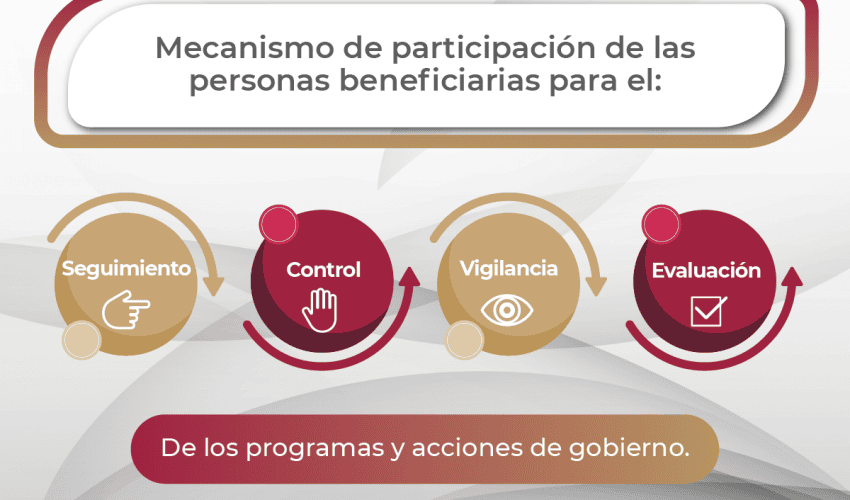 Mecanismo de participación de las personas beneficiarias para el:

Seguimiento

Control

Vigilancia

Evaluación

De los programas y acciones de gobierno.